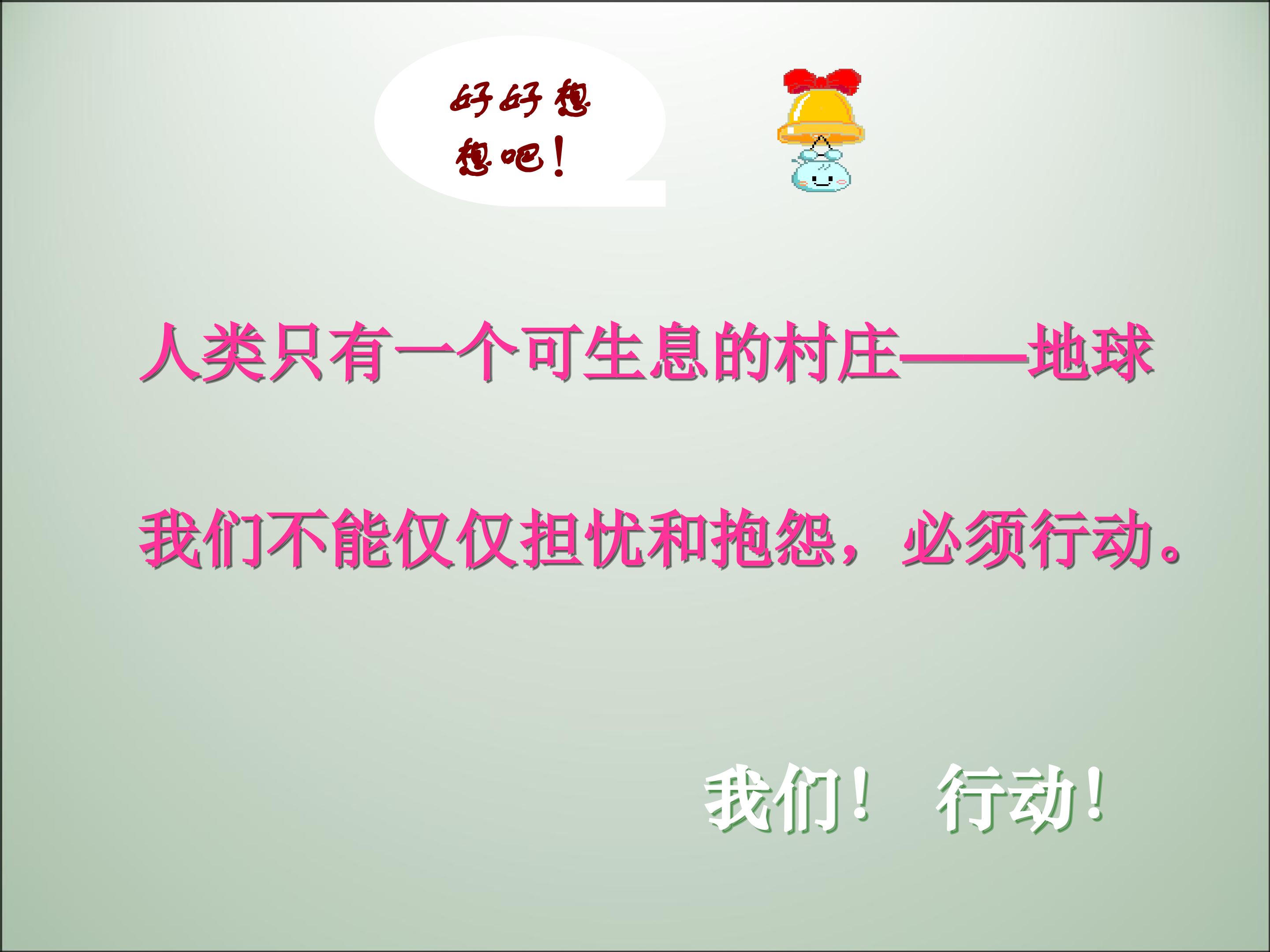 好好想想吧！

人类只有一个可生息的村庄——地球

我们不能仅仅担忧和抱怨，必须行动。

我们！ 行动！